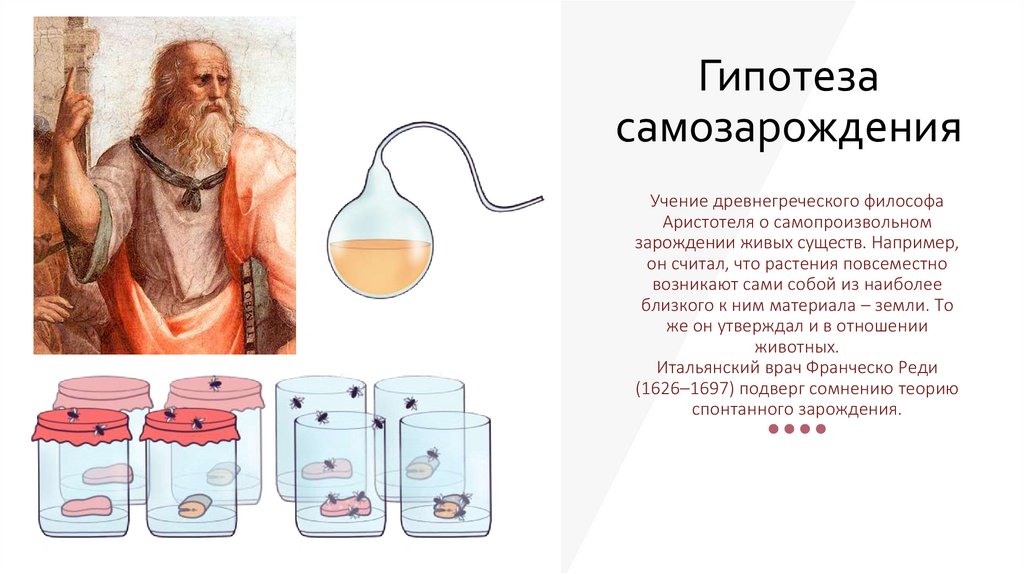 Гипотеза самозарождения

Учение древнегреческого философа Аристотеля о самопроизвольном зарождении живых существ. Например, он считал, что растения повсеместно возникают сами собой из наиболее близкого к ним материала – земли. То же он утверждал и в отношении животных.
Итальянский врач Франческо Реди (1626–1697) подверг сомнению теорию спонтанного зарождения.